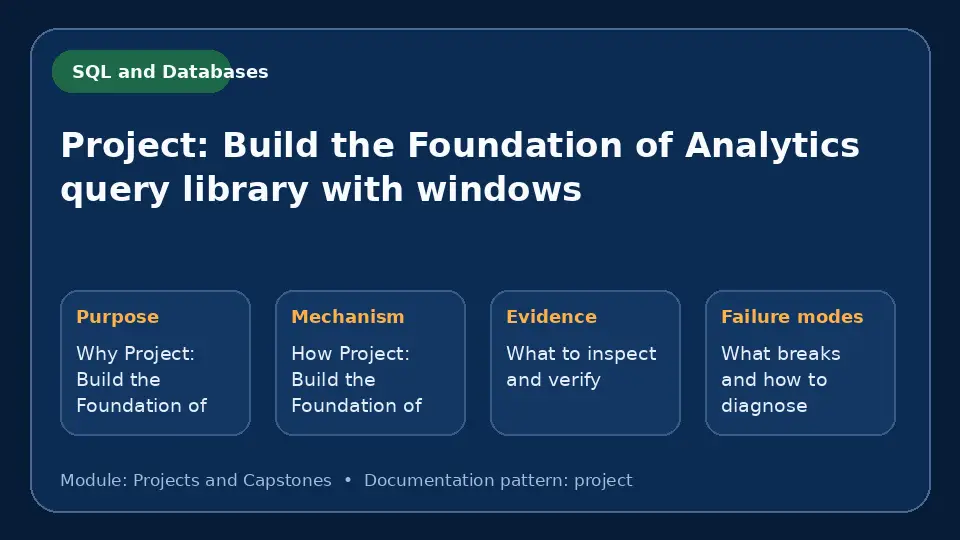 SQL and Databases

Project: Build the Foundation of Analytics query library with windows

Purpose
Why Project: Build the Foundation of

Mechanism
How Project: Build the Foundation of

Evidence
What to inspect and verify

Failure modes
What breaks and how to diagnose

Module: Projects and Capstones • Documentation pattern: project